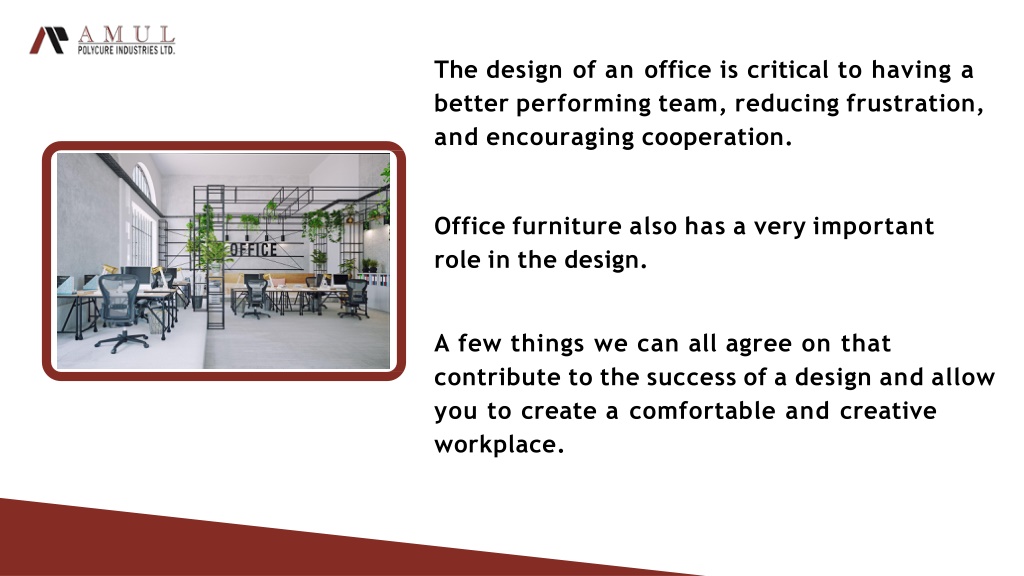 AMUL
POLYCURE INDUSTRIES LTD.

OFFICE

The design of an office is critical to having a better performing team, reducing frustration, and encouraging cooperation.

Office furniture also has a very important role in the design.

A few things we can all agree on that contribute to the success of a design and allow you to create a comfortable and creative workplace.